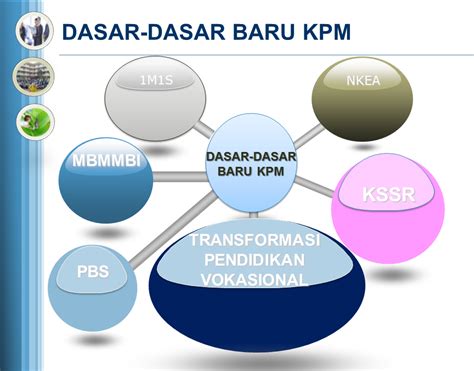 DASAR-DASAR BARU KPM

1M1S

NKEA

MBMMBI

DASAR-DASAR BARU KPM

KSSR

PBS

TRANSFORMASI PENDIDIKAN VOKASIONAL